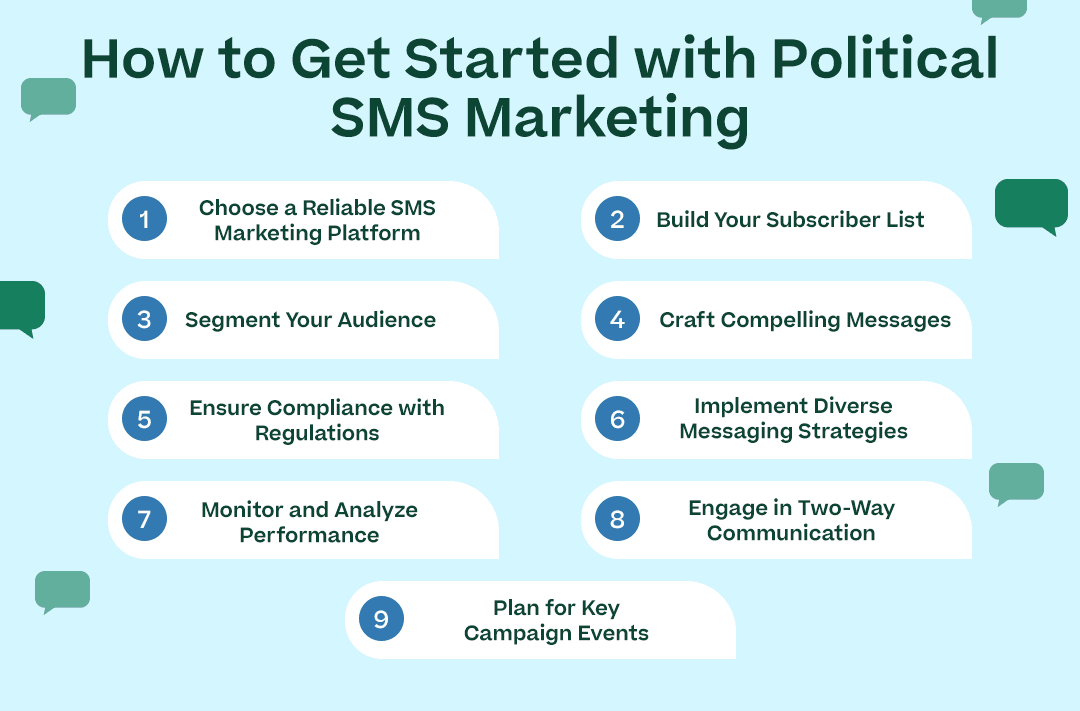 How to Get Started with Political SMS Marketing

1 Choose a Reliable SMS Marketing Platform

2 Build Your Subscriber List

3 Segment Your Audience

4 Craft Compelling Messages

5 Ensure Compliance with Regulations

6 Implement Diverse Messaging Strategies

7 Monitor and Analyze Performance

8 Engage in Two-Way Communication

9 Plan for Key Campaign Events